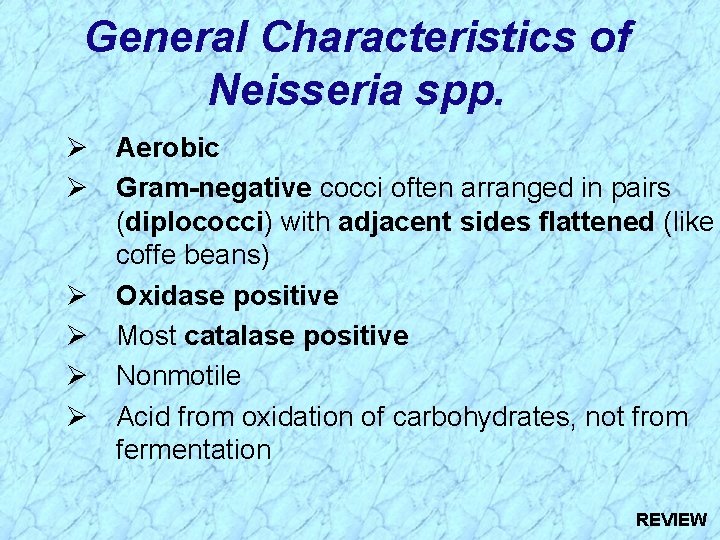 General Characteristics of Neisseria spp.

➢ Aerobic
➢ Gram-negative cocci often arranged in pairs (diplococci) with adjacent sides flattened (like coffe beans)
➢ Oxidase positive
➢ Most catalase positive
➢ Nonmotile
➢ Acid from oxidation of carbohydrates, not from fermentation

REVIEW